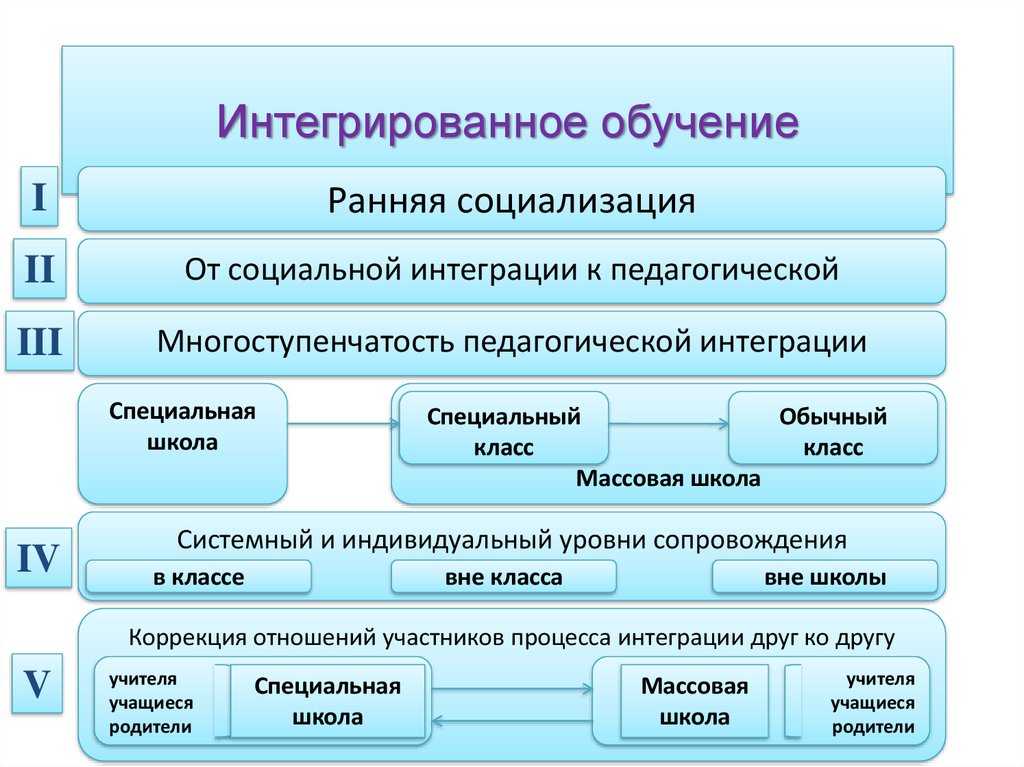 Интегрированное обучение

I
Ранняя социализация

II
От социальной интеграции к педагогической

III
Многоступенчатость педагогической интеграции

Специальная школа

Специальный класс

Обычный класс

Массовая школа

IV
Системный и индивидуальный уровни сопровождения

в классе

вне класса

вне школы

V
Коррекция отношений участников процесса интеграции друг ко другу

учителя
учащиеся
родители

Специальная школа

Массовая школа

учителя
учащиеся
родители